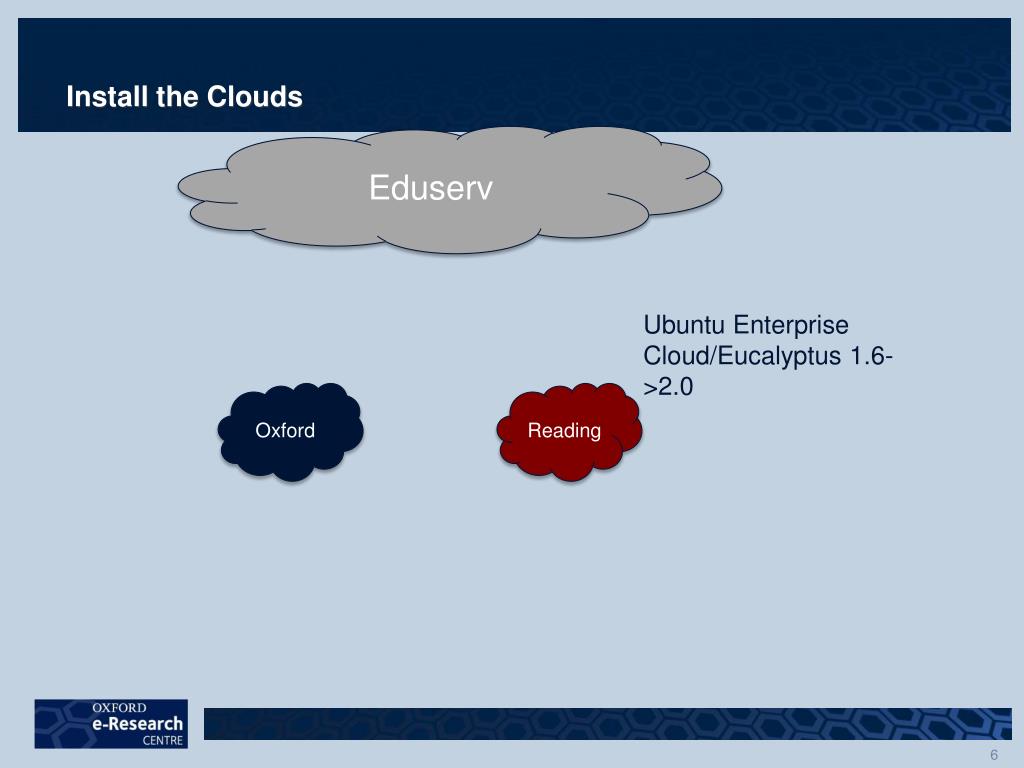 Install the Clouds

Eduserv

Ubuntu Enterprise Cloud/Eucalyptus 1.6->2.0

Oxford

Reading

OXFORD
e-Research
CENTRE

6